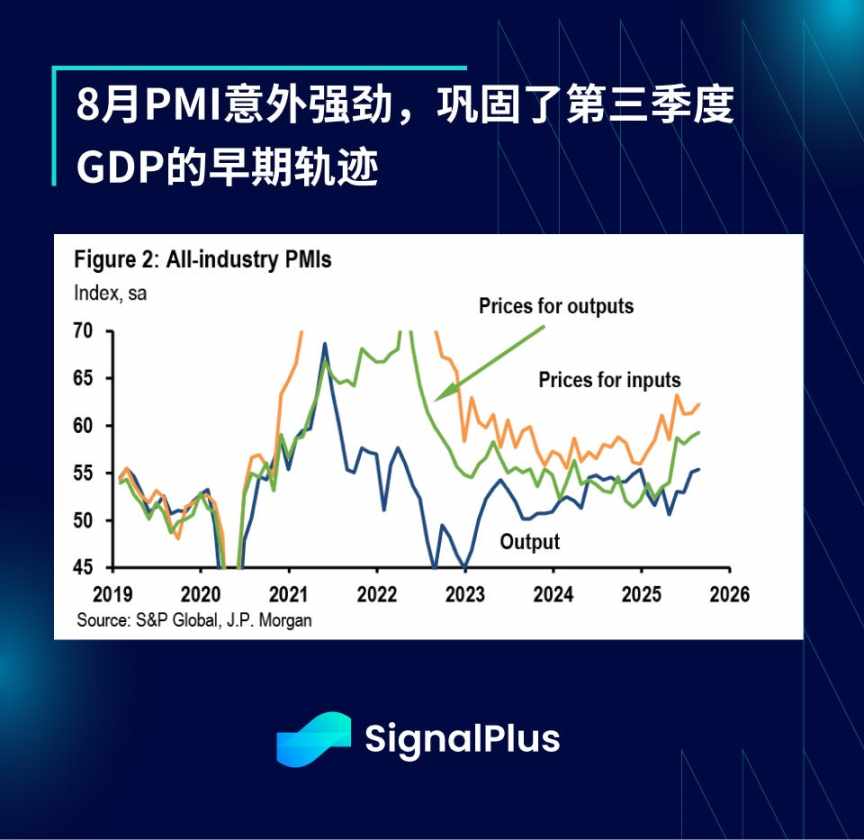 8月PMI意外强劲，巩固了第三季度GDP的早期轨迹

Figure 2: All-industry PMIs
Index, sa

Prices for outputs
Prices for inputs
Output

70
65
60
55
50
45

2019 2020 2021 2022 2023 2024 2025 2026

Source: S&P Global, J.P. Morgan

SignalPlus